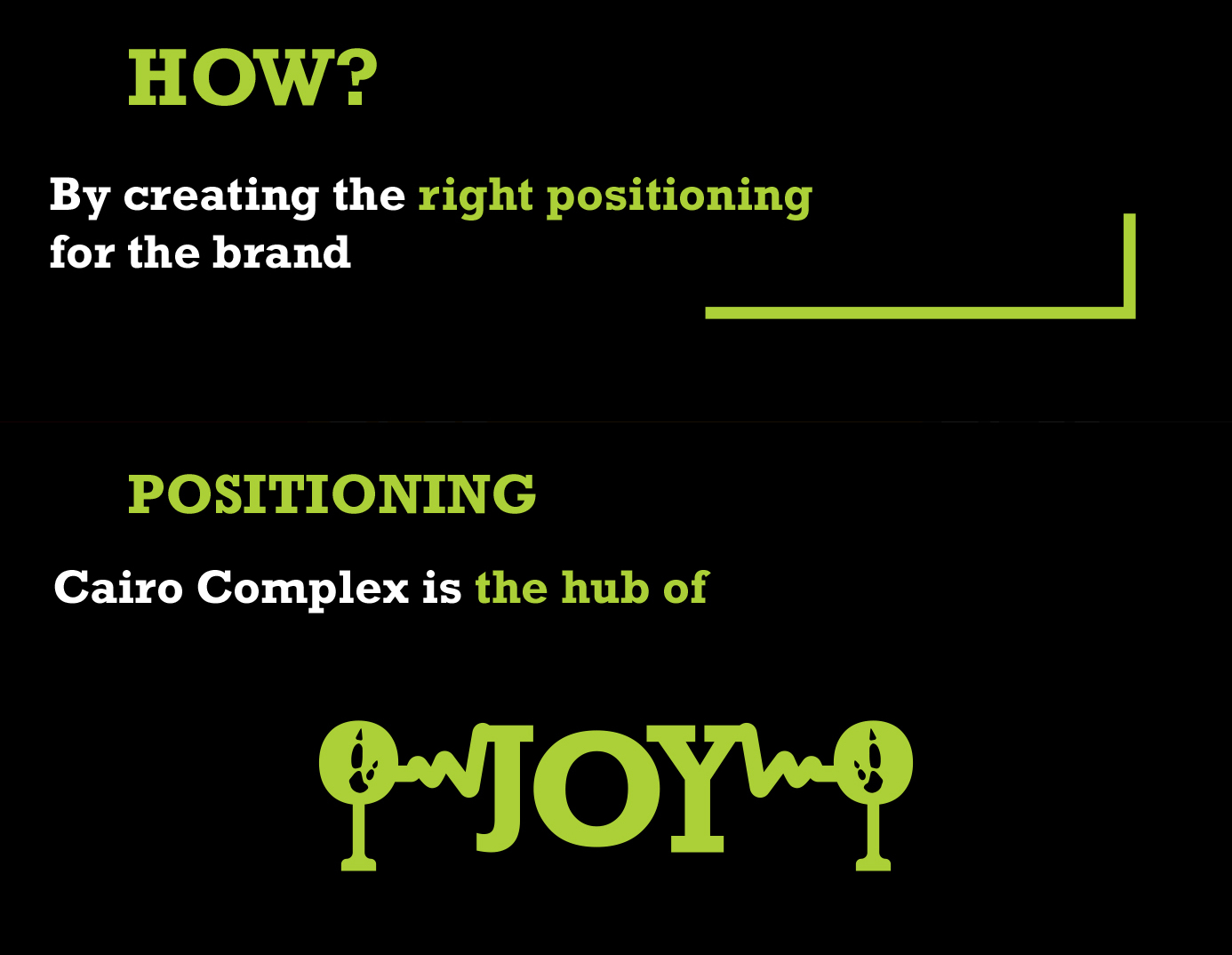 HOW?

By creating the right positioning for the brand

POSITIONING

Cairo Complex is the hub of

JOY